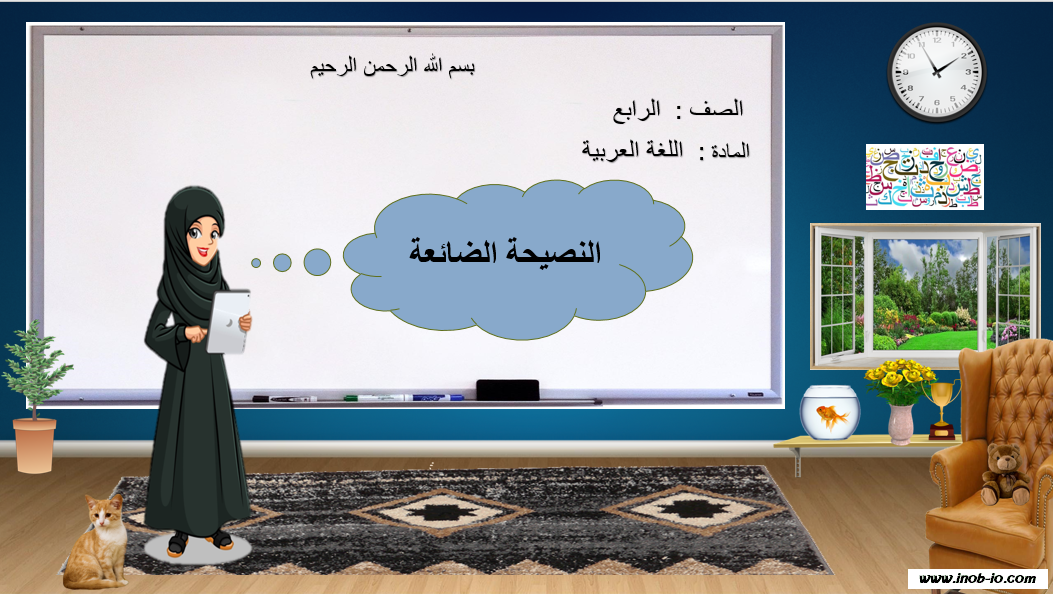 بسم الله الرحمن الرحيم

الصف : الرابع

المادة : اللغة العربية

النصيحة الضائعة

www.inob-io.com